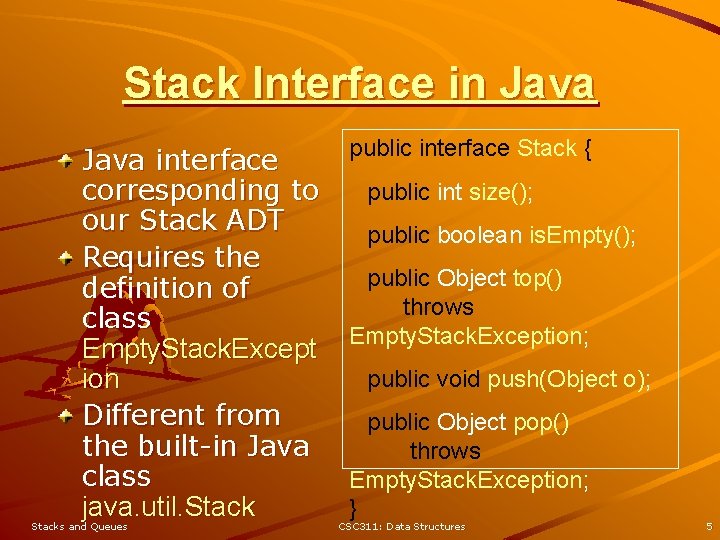 Stack Interface in Java

Java interface corresponding to our Stack ADT

Requires the definition of class EmptyStackException

Different from the built-in Java class java.util.Stack

public interface Stack {

public int size();

public boolean isEmpty();

public Object top()
throws
EmptyStackException;

public void push(Object o);

public Object pop()
throws
EmptyStackException;
}

Stacks and Queues

CSC311: Data Structures

5